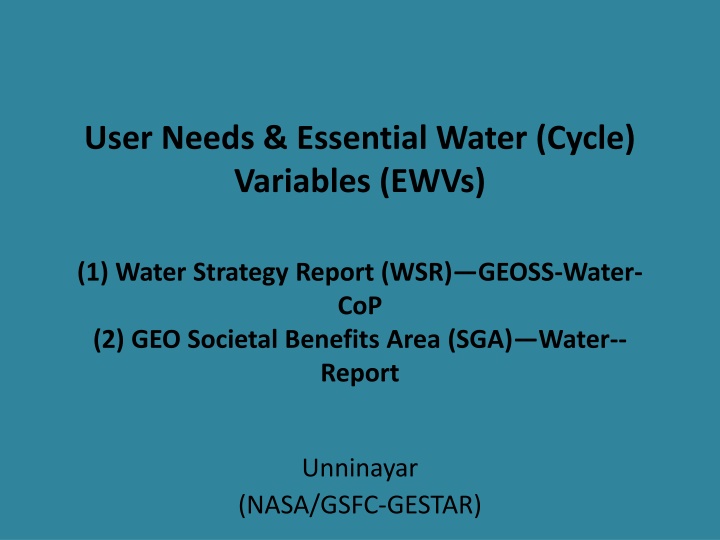 User Needs & Essential Water (Cycle) Variables (EWVs)

(1) Water Strategy Report (WSR)—GEOSS-Water-CoP
(2) GEO Societal Benefits Area (SGA)—Water--Report

Unninayar
(NASA/GSFC-GESTAR)